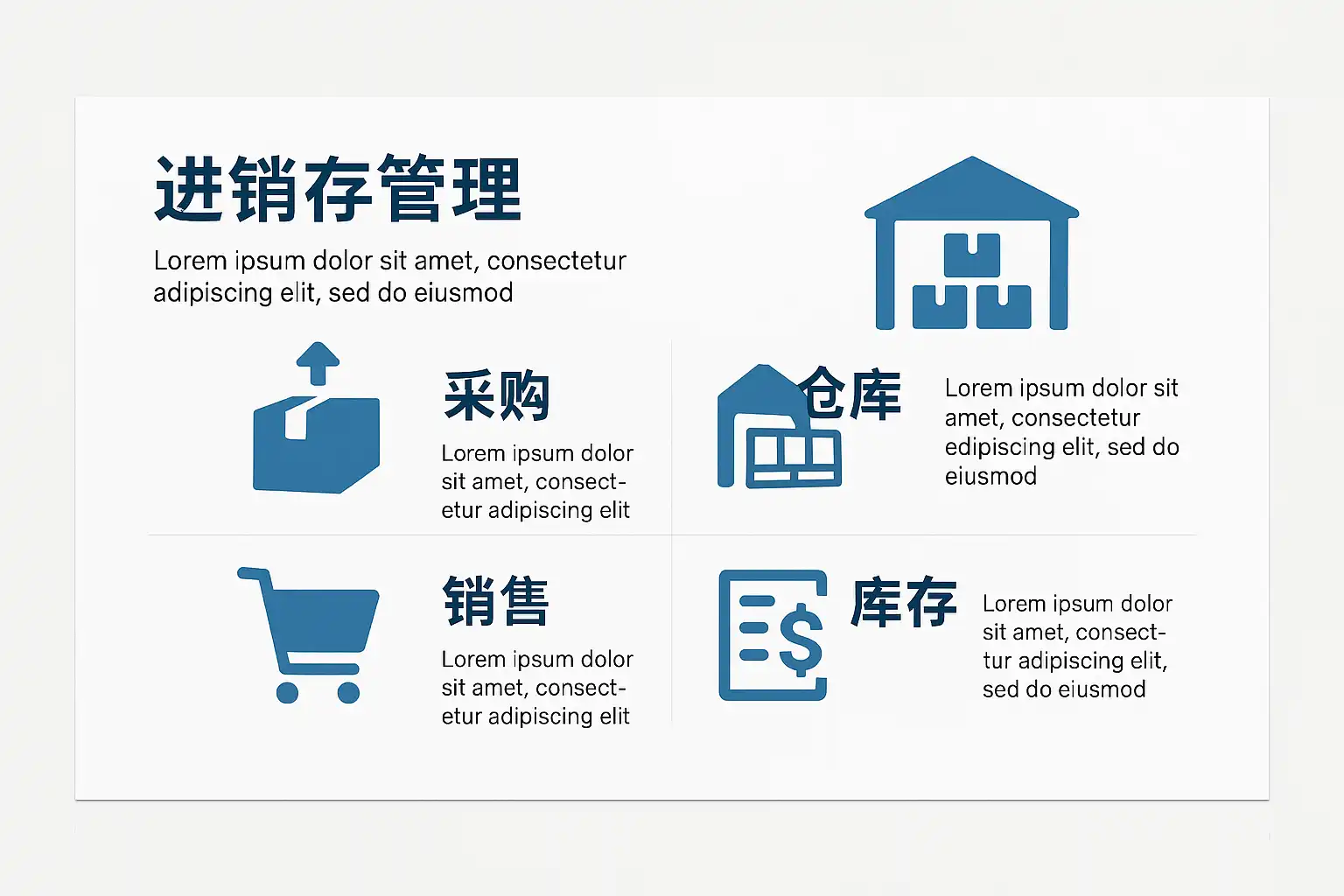 进销存管理

Lorem ipsum dolor sit amet, consectetur adipiscing elit, sed do eiusmod

采购

Lorem ipsum dolor sit amet, consectetur adipiscing elit

仓库

Lorem ipsum dolor sit amet, consectetur edipiscing elit, sed do eiusmod

销售

Lorem ipsum dolor sit amet, consectetur adipiscing elit

库存

Lorem ipsum dolor sit amet, consecttur adipiscing elit, sed do eiusmod